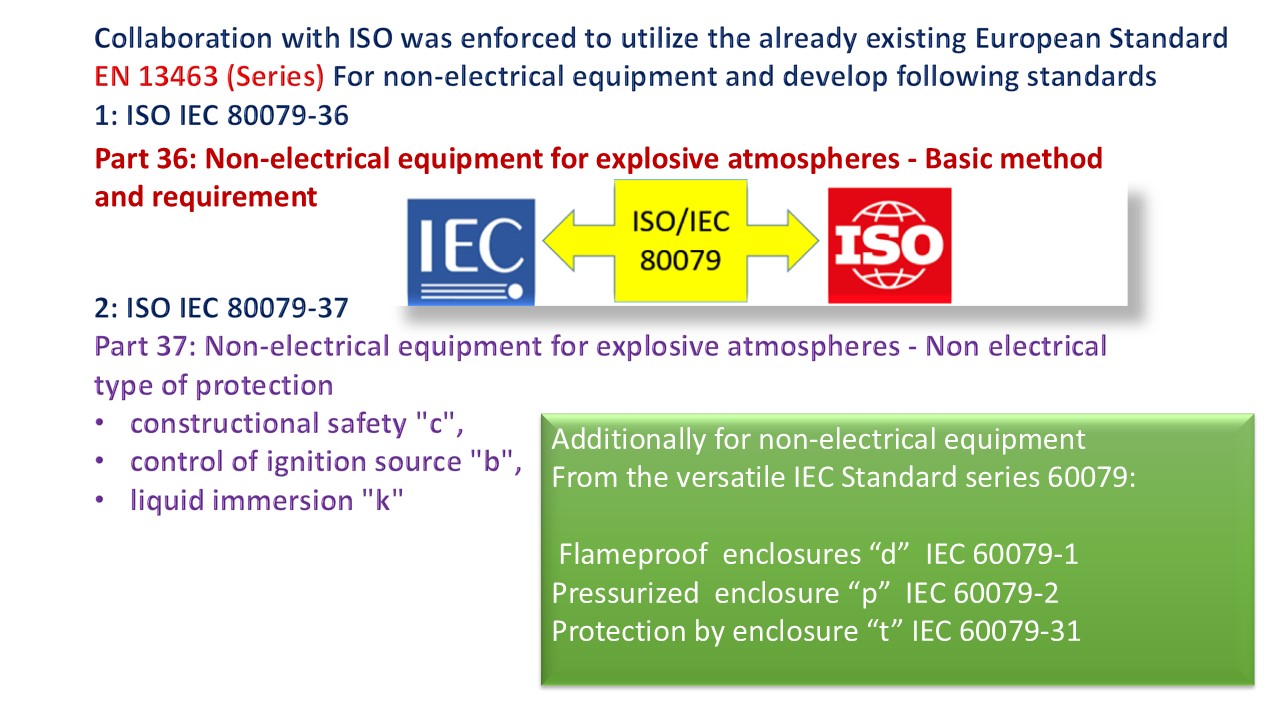 Collaboration with ISO was enforced to utilize the already existing European Standard EN 13463 (Series) For non-electrical equipment and develop following standards
1: ISO IEC 80079-36
Part 36: Non-electrical equipment for explosive atmospheres - Basic method and requirement

IEC
ISO/IEC 80079
ISO

2: ISO IEC 80079-37
Part 37: Non-electrical equipment for explosive atmospheres - Non electrical type of protection
• constructional safety "c",
• control of ignition source "b",
• liquid immersion "k"

Additionally for non-electrical equipment
From the versatile IEC Standard series 60079:

Flameproof enclosures “d” IEC 60079-1
Pressurized enclosure “p” IEC 60079-2
Protection by enclosure “t” IEC 60079-31